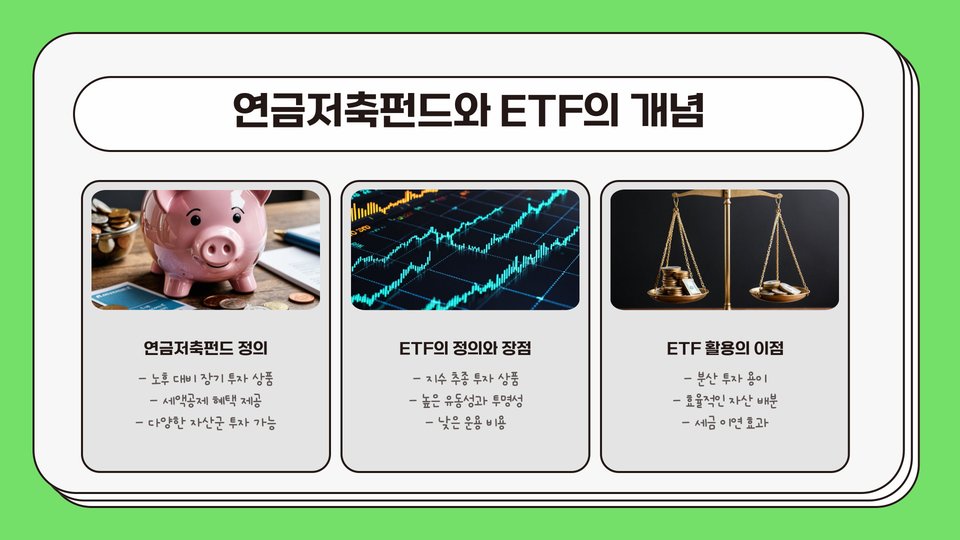 연금저축펀드와 ETF의 개념

연금저축펀드 정의

- 노후 대비 장기 투자 상품
- 세액공제 혜택 제공
- 다양한 자산군 투자 가능

ETF의 정의와 장점

- 지수 추종 투자 상품
- 높은 유동성과 투명성
- 낮은 운용 비용

ETF 활용의 이점

- 분산 투자 용이
- 효율적인 자산 배분
- 세금 이연 효과